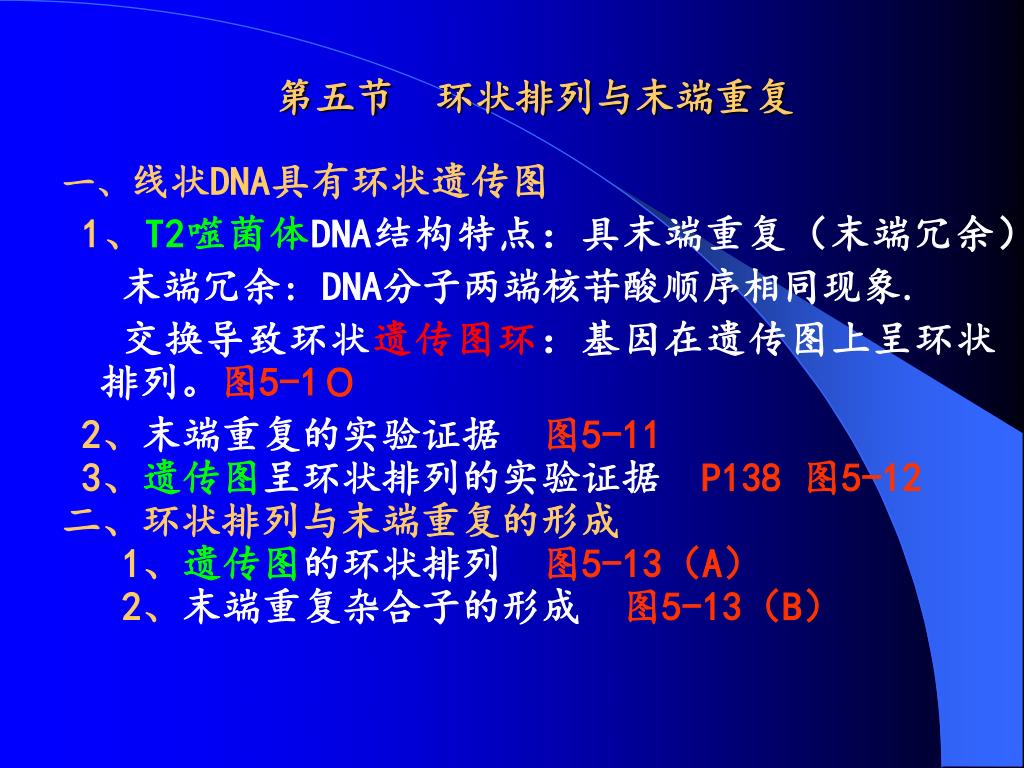 第五节　环状排列与末端重复

一、线状DNA具有环状遗传图

1、T2噬菌体DNA结构特点：具末端重复（末端冗余）

末端冗余：DNA分子两端核苷酸顺序相同现象.

交换导致环状遗传图环：基因在遗传图上呈环状排列。图5-1O

2、末端重复的实验证据　图5-11

3、遗传图呈环状排列的实验证据　P138 图5-12

二、环状排列与末端重复的形成

1、遗传图的环状排列　图5-13（A）

2、末端重复杂合子的形成　图5-13（B）